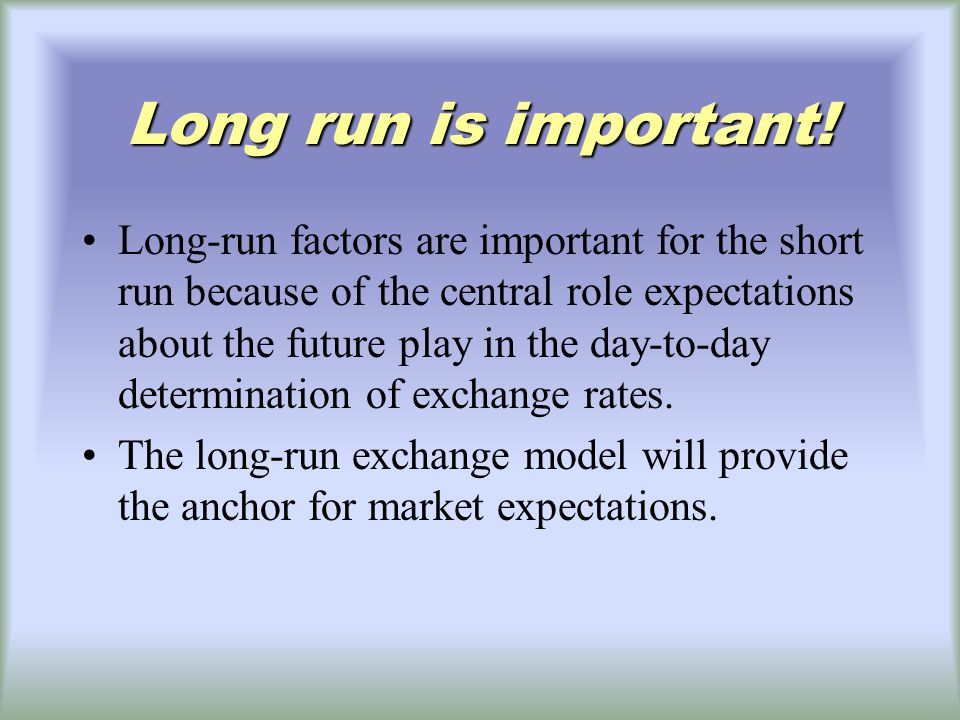 Long run is important!

• Long-run factors are important for the short run because of the central role expectations about the future play in the day-to-day determination of exchange rates.

• The long-run exchange model will provide the anchor for market expectations.